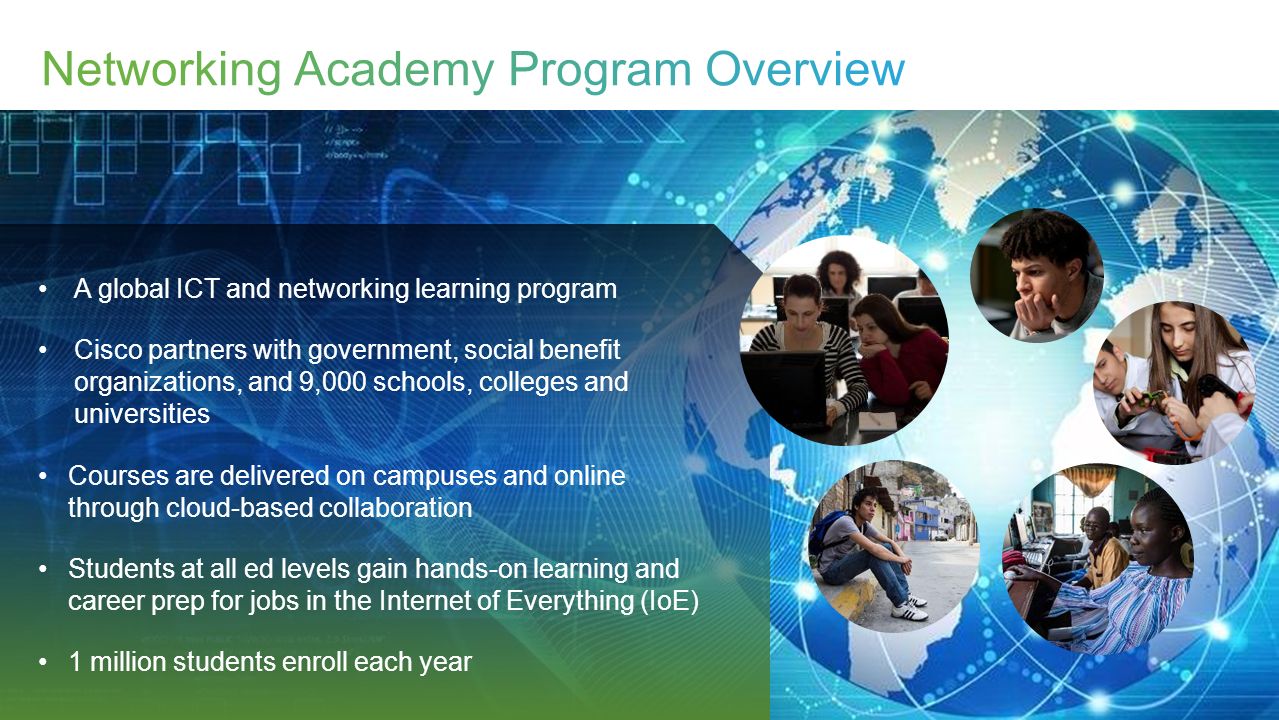 Networking Academy Program Overview

• A global ICT and networking learning program

• Cisco partners with government, social benefit organizations, and 9,000 schools, colleges and universities

• Courses are delivered on campuses and online through cloud-based collaboration

• Students at all ed levels gain hands-on learning and career prep for jobs in the Internet of Everything (IoE)

• 1 million students enroll each year